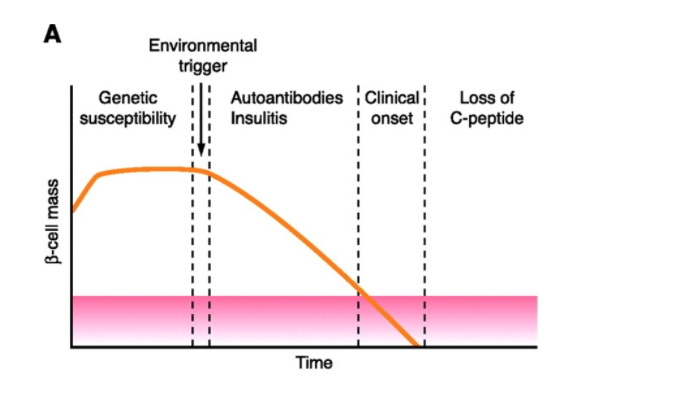 A

Environmental trigger

Genetic susceptibility

Autoantibodies Insulitis

Clinical onset

Loss of C-peptide

β-cell mass

Time